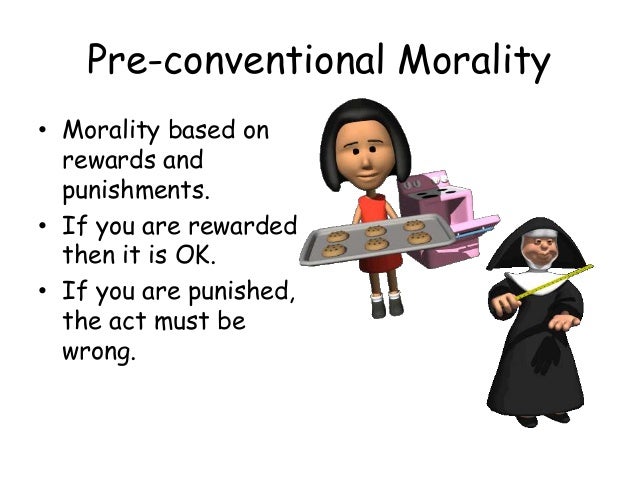 Pre-conventional Morality

• Morality based on rewards and punishments.
• If you are rewarded then it is OK.
• If you are punished, the act must be wrong.